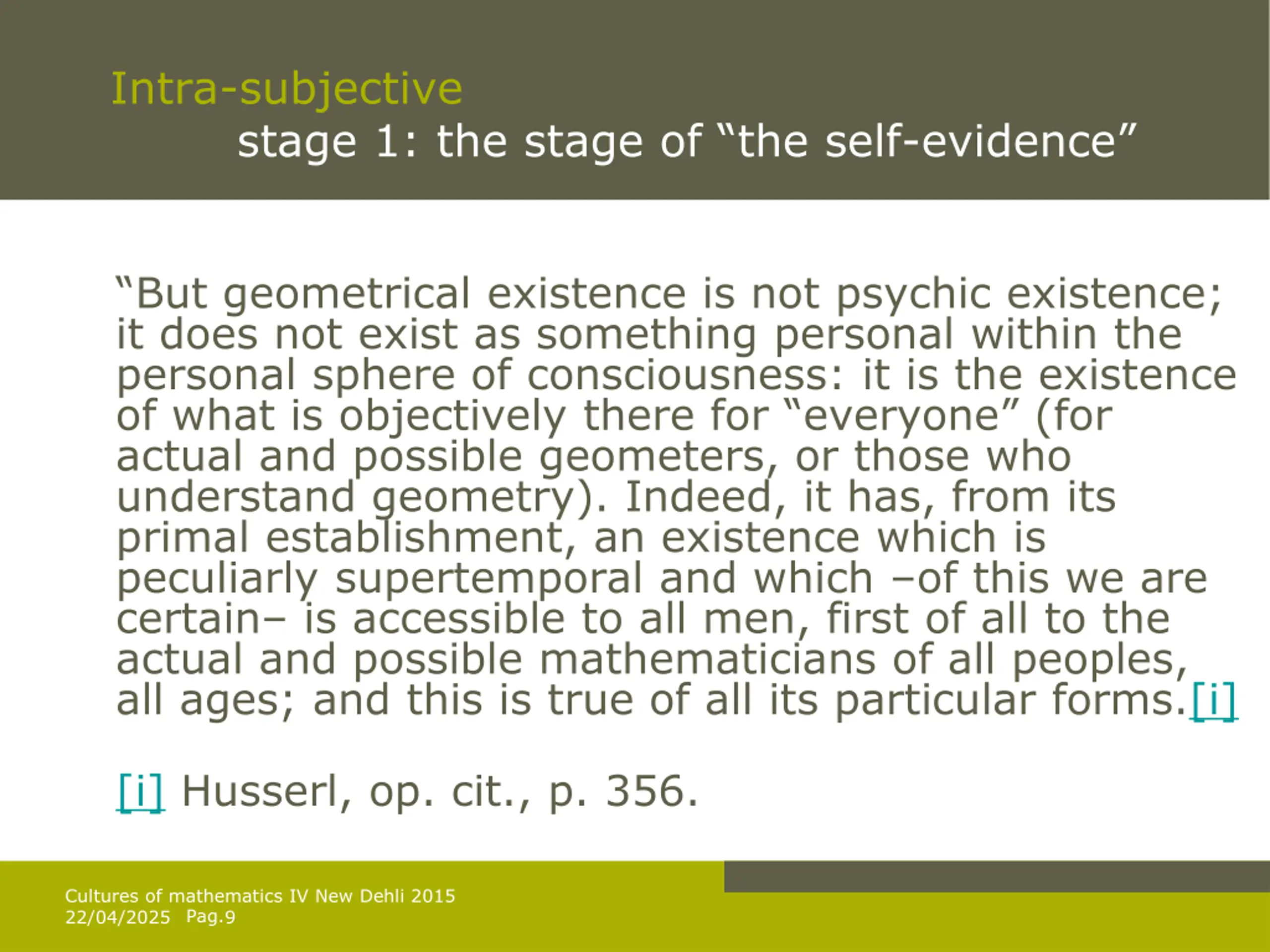 Intra-subjective
stage 1: the stage of “the self-evidence”

“But geometrical existence is not psychic existence; it does not exist as something personal within the personal sphere of consciousness: it is the existence of what is objectively there for “everyone” (for actual and possible geometers, or those who understand geometry). Indeed, it has, from its primal establishment, an existence which is peculiarly supertemporal and which –of this we are certain– is accessible to all men, first of all to the actual and possible mathematicians of all peoples, all ages; and this is true of all its particular forms.[i]

[i] Husserl, op. cit., p. 356.

Cultures of mathematics IV New Dehli 2015
22/04/2025 Pag.9